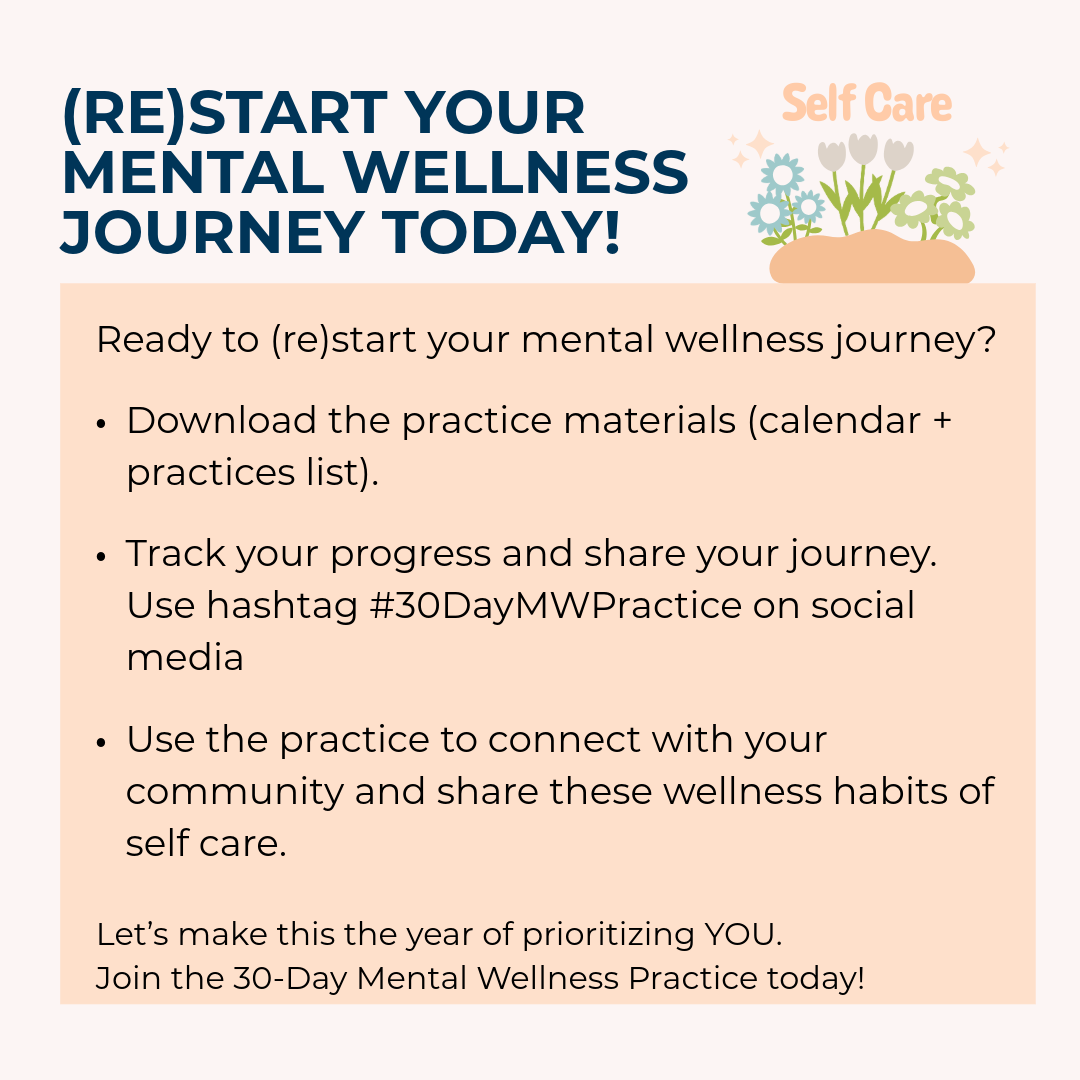 (RE)START YOUR MENTAL WELLNESS JOURNEY TODAY!

Self Care

Ready to (re)start your mental wellness journey?

• Download the practice materials (calendar + practices list).

• Track your progress and share your journey. Use hashtag #30DayMWPractice on social media

• Use the practice to connect with your community and share these wellness habits of self care.

Let's make this the year of prioritizing YOU.
Join the 30-Day Mental Wellness Practice today!